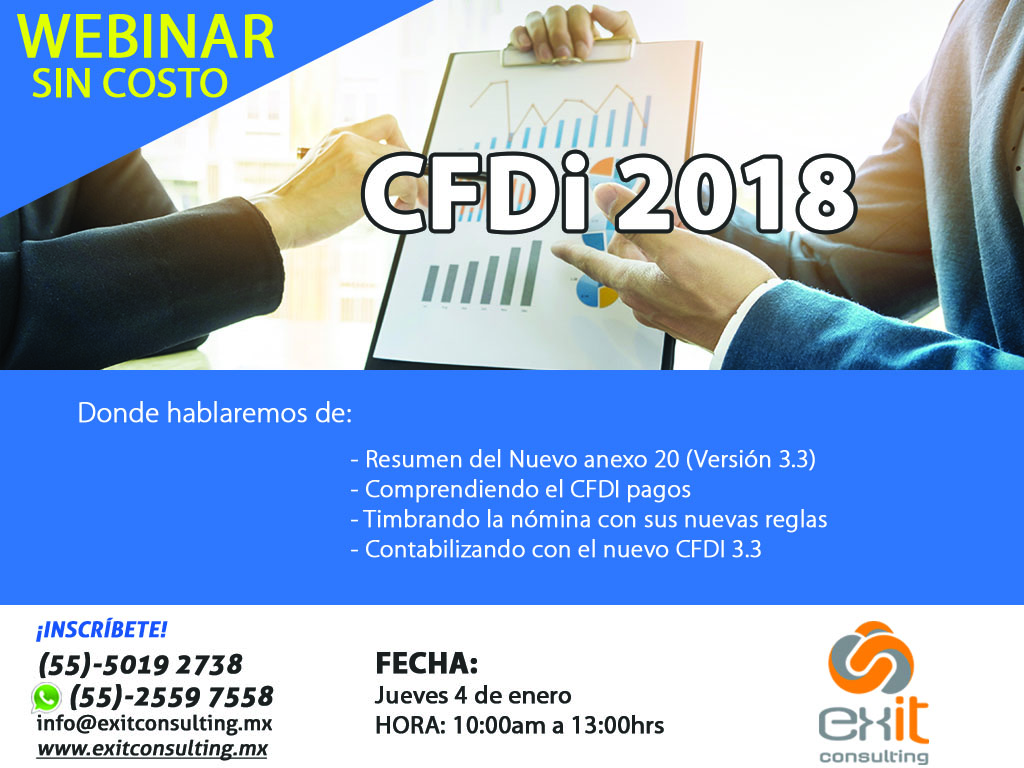 WEBINAR
SIN COSTO

CFDi 2018

Donde hablaremos de:

- Resumen del Nuevo anexo 20 (Versión 3.3)
- Comprendiendo el CFDI pagos
- Timbrando la nómina con sus nuevas reglas
- Contabilizando con el nuevo CFDI 3.3

¡INSCRÍBETE!
(55)-5019 2738
(55)-2559 7558
info@exitconsulting.mx
www.exitconsulting.mx

FECHA:
Jueves 4 de enero
HORA: 10:00am a 13:00hrs

exit
consulting